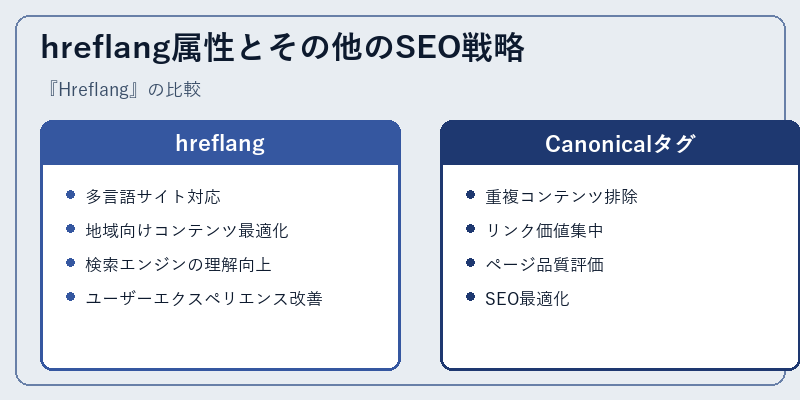 hreflang属性とその他のSEO戦略

『Hreflang』の比較

hreflang

- 多言語サイト対応
- 地域向けコンテンツ最適化
- 検索エンジンの理解向上
- ユーザーエクスペリエンス改善

Canonicalタグ

- 重複コンテンツ排除
- リンク価値集中
- ページ品質評価
- SEO最適化